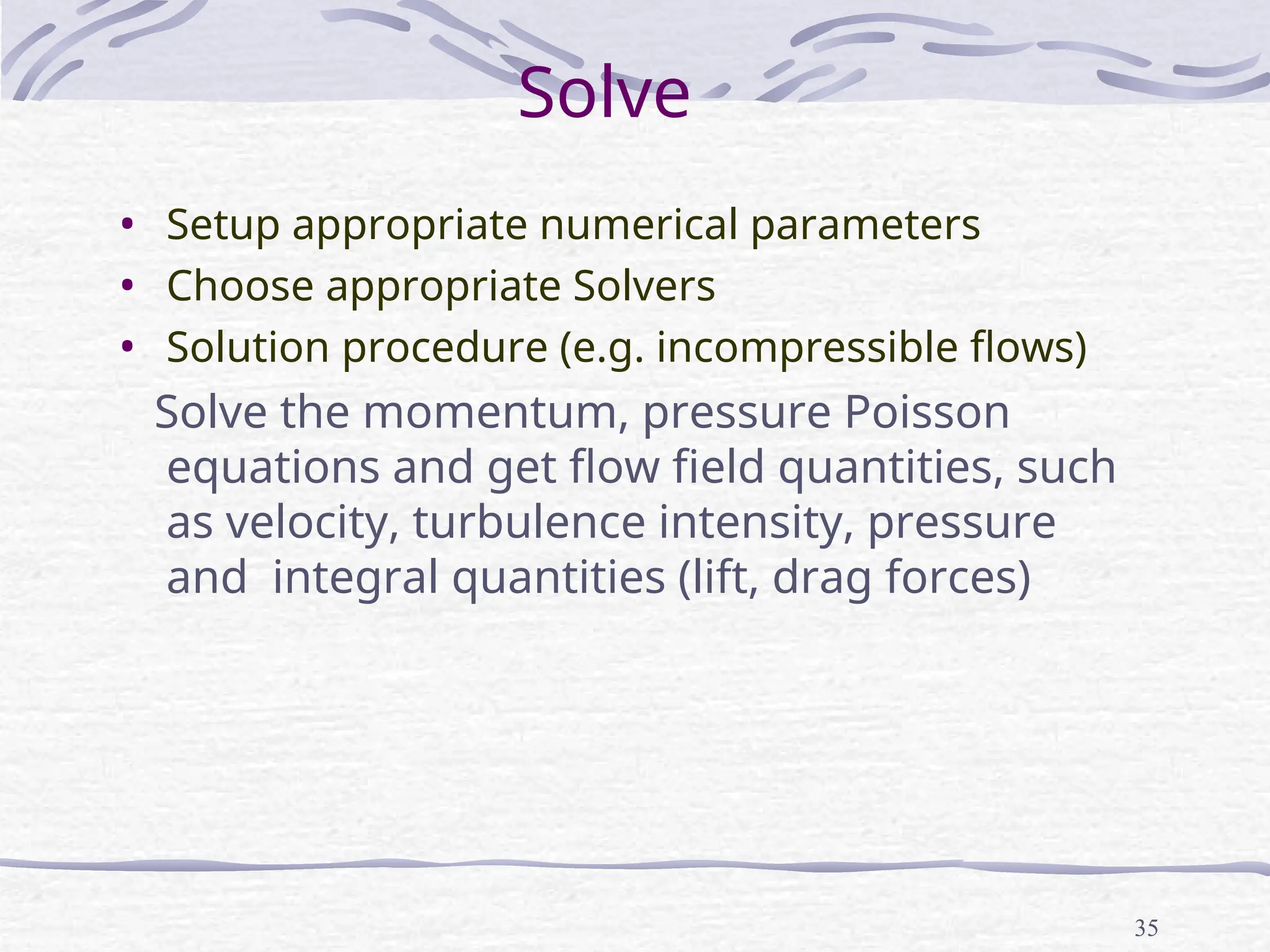 Solve

• Setup appropriate numerical parameters
• Choose appropriate Solvers
• Solution procedure (e.g. incompressible flows)

Solve the momentum, pressure Poisson equations and get flow field quantities, such as velocity, turbulence intensity, pressure and integral quantities (lift, drag forces)

35